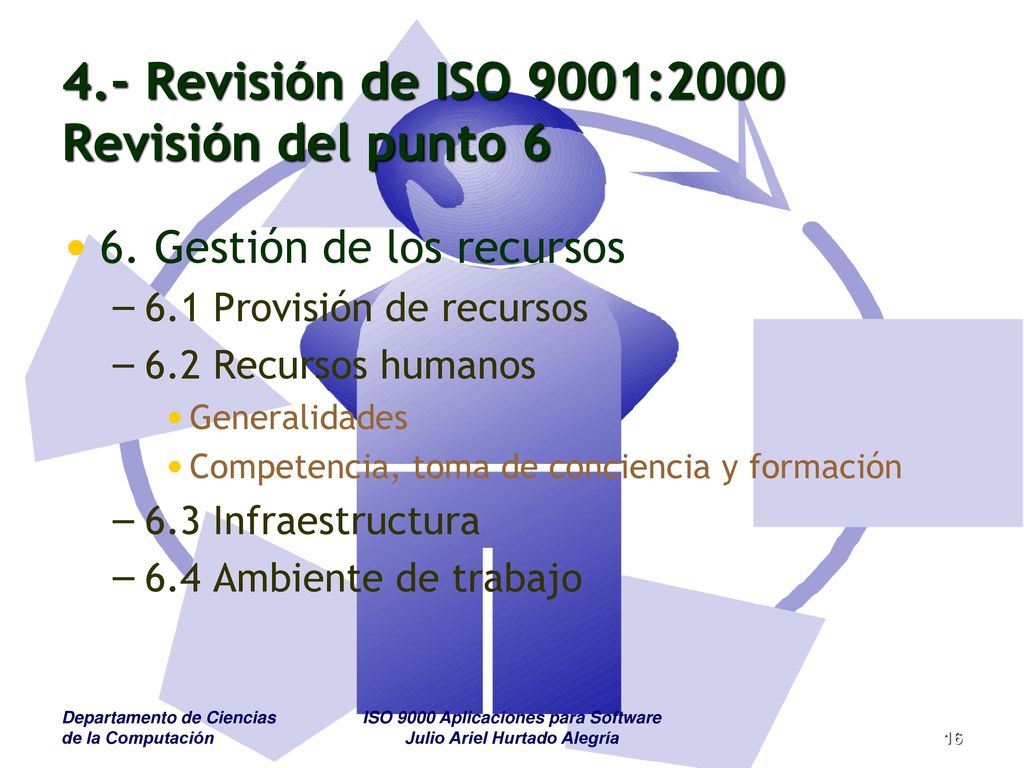 4.- Revisión de ISO 9001:2000
Revisión del punto 6

• 6. Gestión de los recursos
– 6.1 Provisión de recursos
– 6.2 Recursos humanos
• Generalidades
• Competencia, toma de conciencia y formación
– 6.3 Infraestructura
– 6.4 Ambiente de trabajo

Departamento de Ciencias de la Computación

ISO 9000 Aplicaciones para Software
Julio Ariel Hurtado Alegría

16